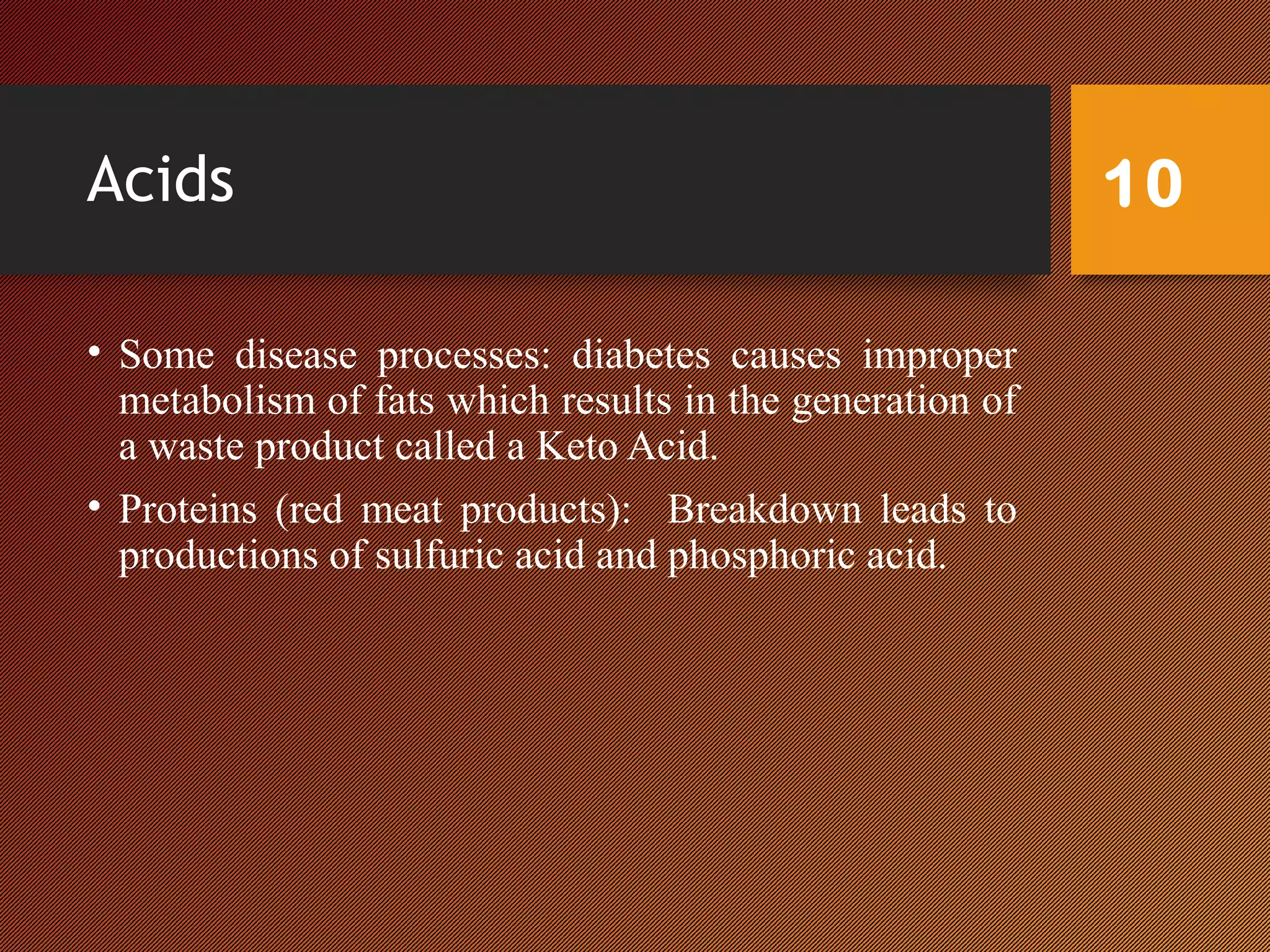 Acids

10

• Some disease processes: diabetes causes improper metabolism of fats which results in the generation of a waste product called a Keto Acid.

• Proteins (red meat products): Breakdown leads to productions of sulfuric acid and phosphoric acid.